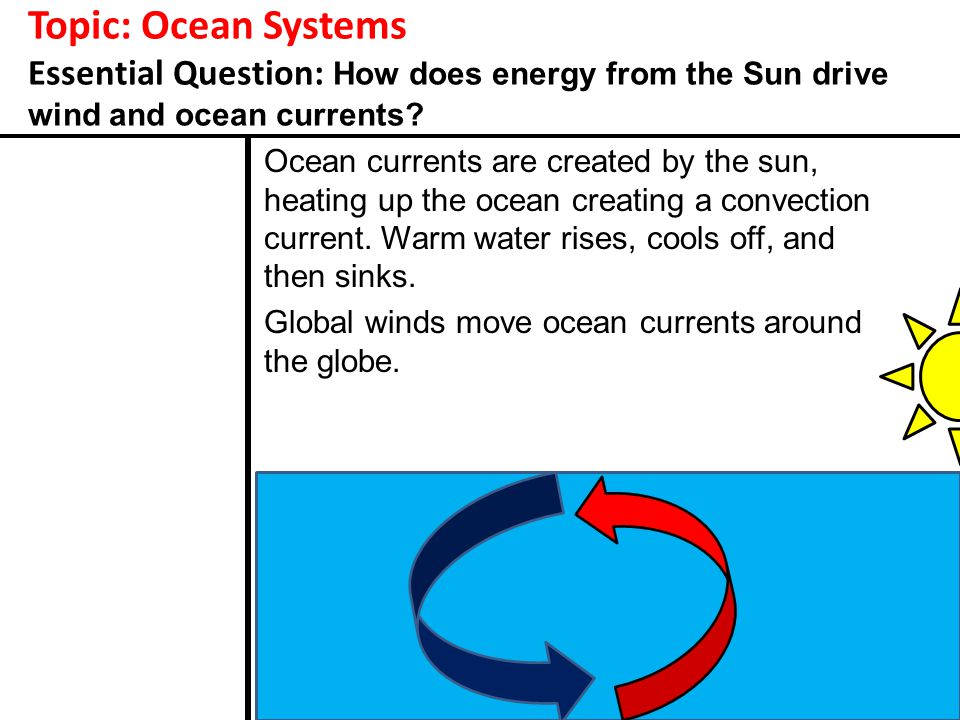 Topic: Ocean Systems

Essential Question: How does energy from the Sun drive wind and ocean currents?

Ocean currents are created by the sun, heating up the ocean creating a convection current. Warm water rises, cools off, and then sinks.

Global winds move ocean currents around the globe.